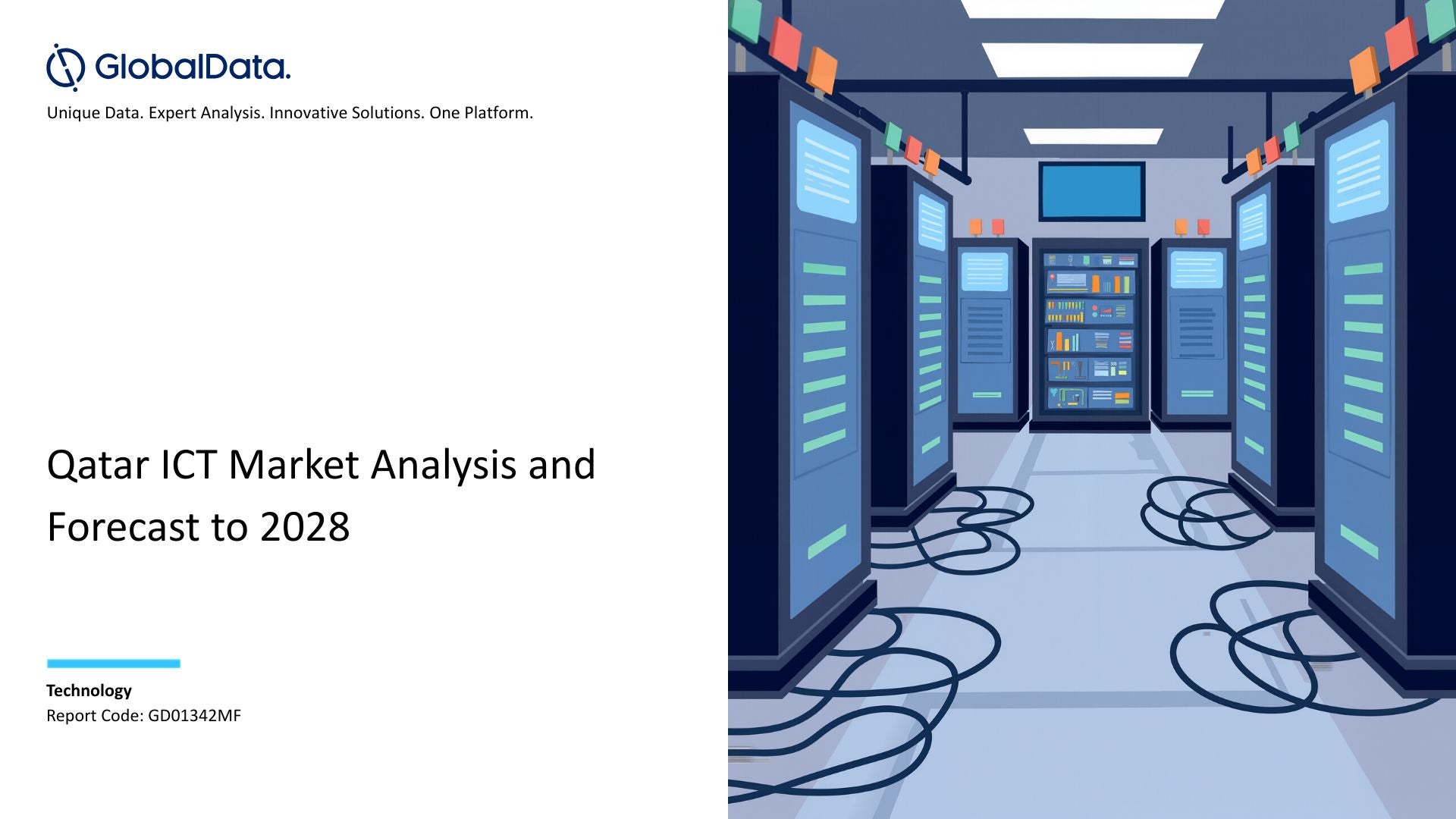 GlobalData.

Unique Data. Expert Analysis. Innovative Solutions. One Platform.

Qatar ICT Market Analysis and Forecast to 2028

Technology
Report Code: GD01342MF